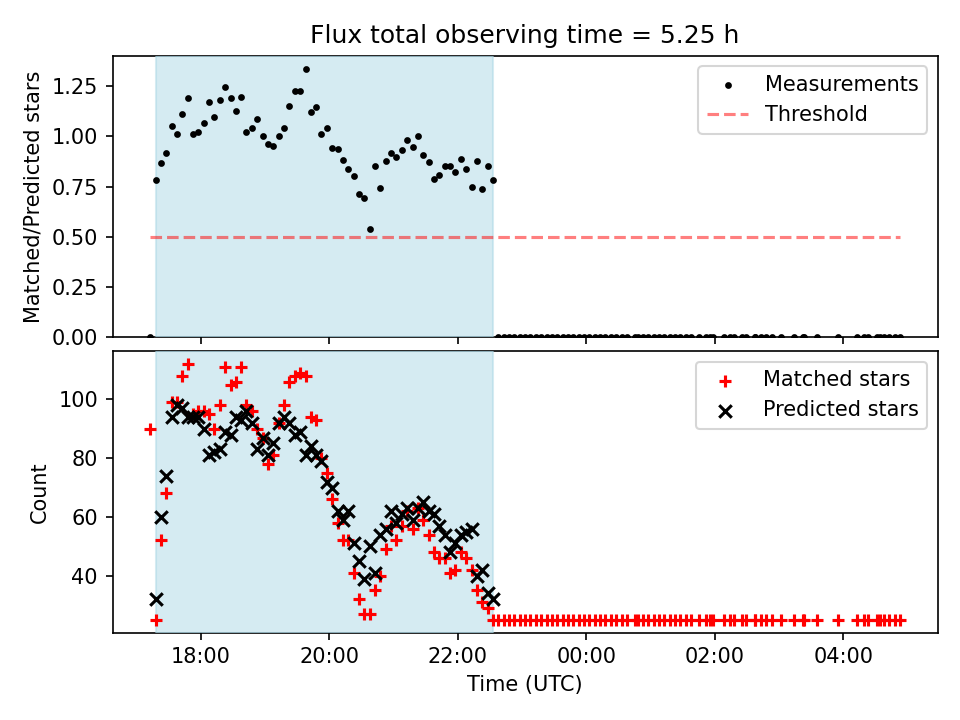 Flux total observing time = 5.25 h

Matched/Predicted stars

1.25
1.00
0.75
0.50
0.25
0.00

Measurements
Threshold

Count

100
80
60
40

Matched stars
Predicted stars

18:00
20:00
22:00
00:00
02:00
04:00

Time (UTC)